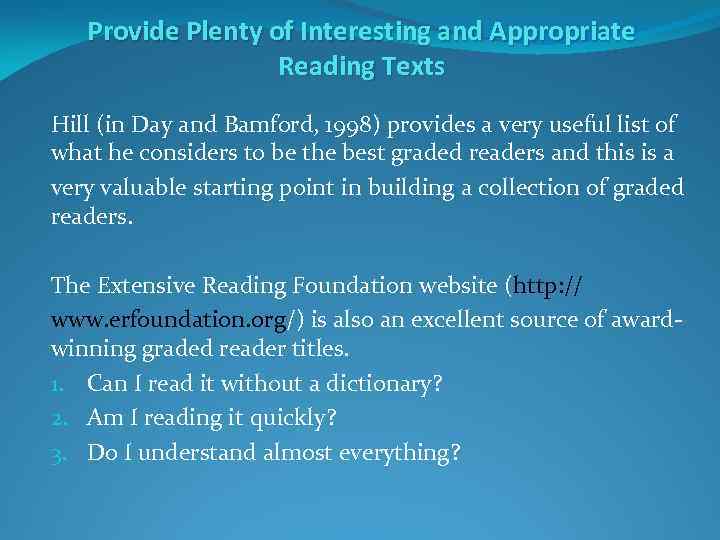 Provide Plenty of Interesting and Appropriate Reading Texts

Hill (in Day and Bamford, 1998) provides a very useful list of what he considers to be the best graded readers and this is a very valuable starting point in building a collection of graded readers.

The Extensive Reading Foundation website (http://www.erfoundation.org/) is also an excellent source of award-winning graded reader titles.

1. Can I read it without a dictionary?
2. Am I reading it quickly?
3. Do I understand almost everything?